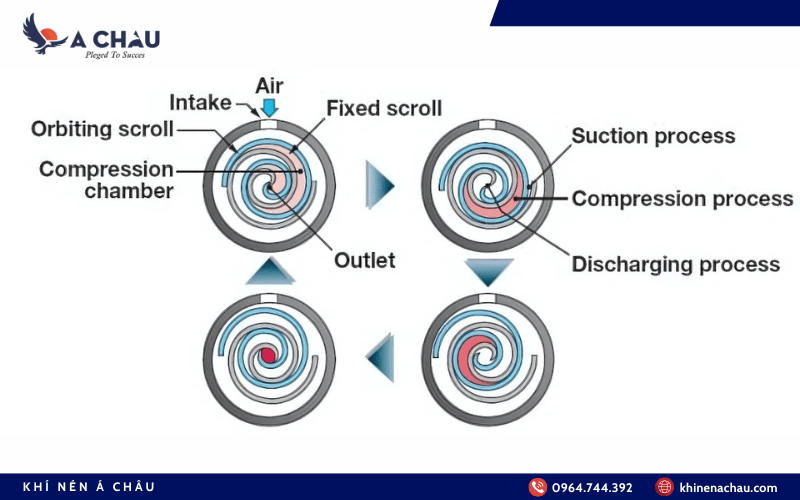 A CHAU
Pleged To Succes

Air
Intake
Fixed scroll
Orbiting scroll
Compression chamber
Outlet
Suction process
Compression process
Discharging process

KHÍ NÉN Á CHÂU
0964.744.392
khinenachau.com